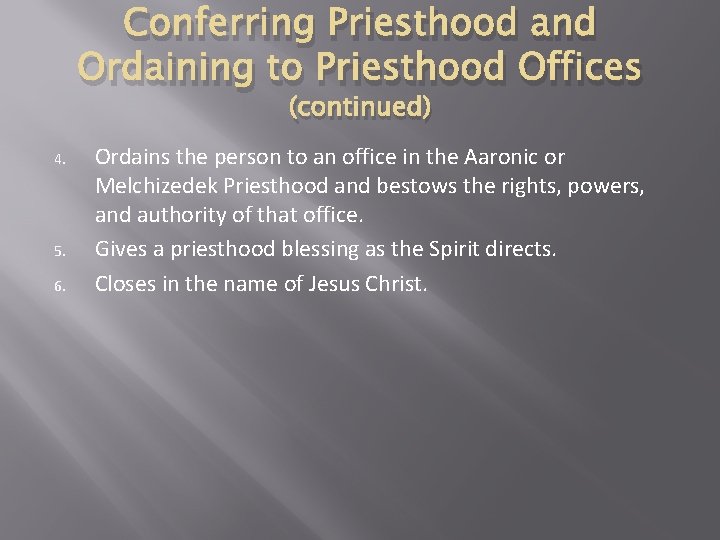 Conferring Priesthood and Ordaining to Priesthood Offices
(continued)

4. Ordains the person to an office in the Aaronic or Melchizedek Priesthood and bestows the rights, powers, and authority of that office.
5. Gives a priesthood blessing as the Spirit directs.
6. Closes in the name of Jesus Christ.